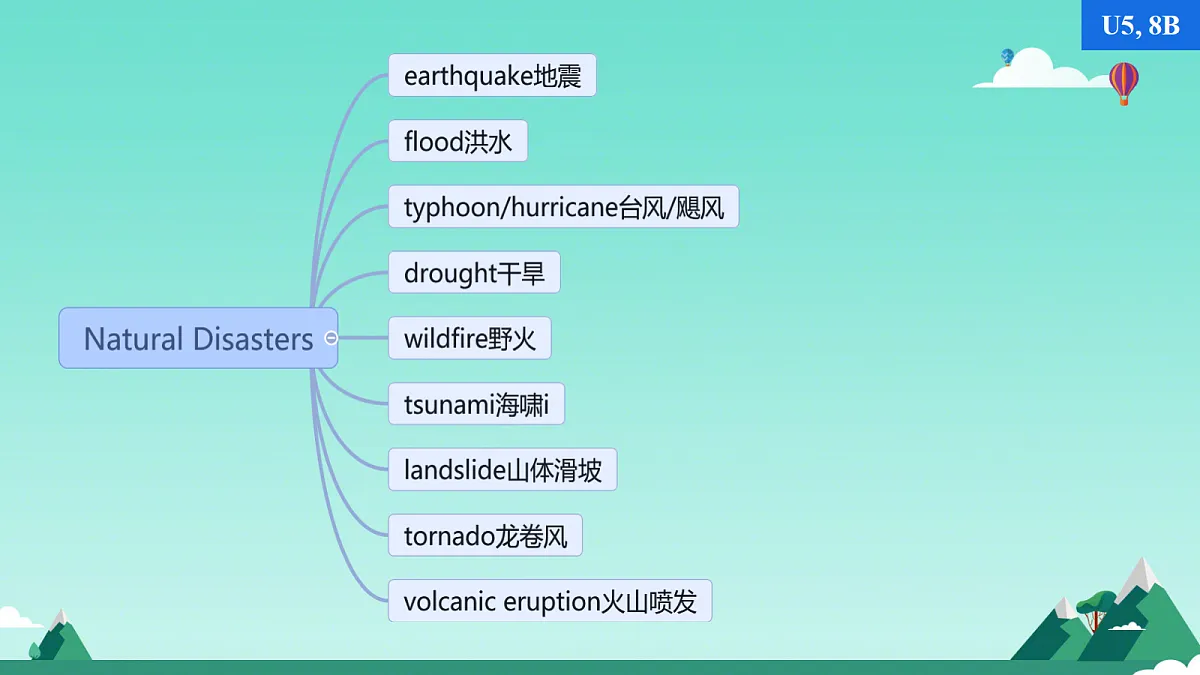 U5, 8B

Natural Disasters

earthquake地震

flood洪水

typhoon/hurricane台风/飓风

drought干旱

wildfire野火

tsunami海啸i

landslide山体滑坡

tornado龙卷风

volcanic eruption火山喷发